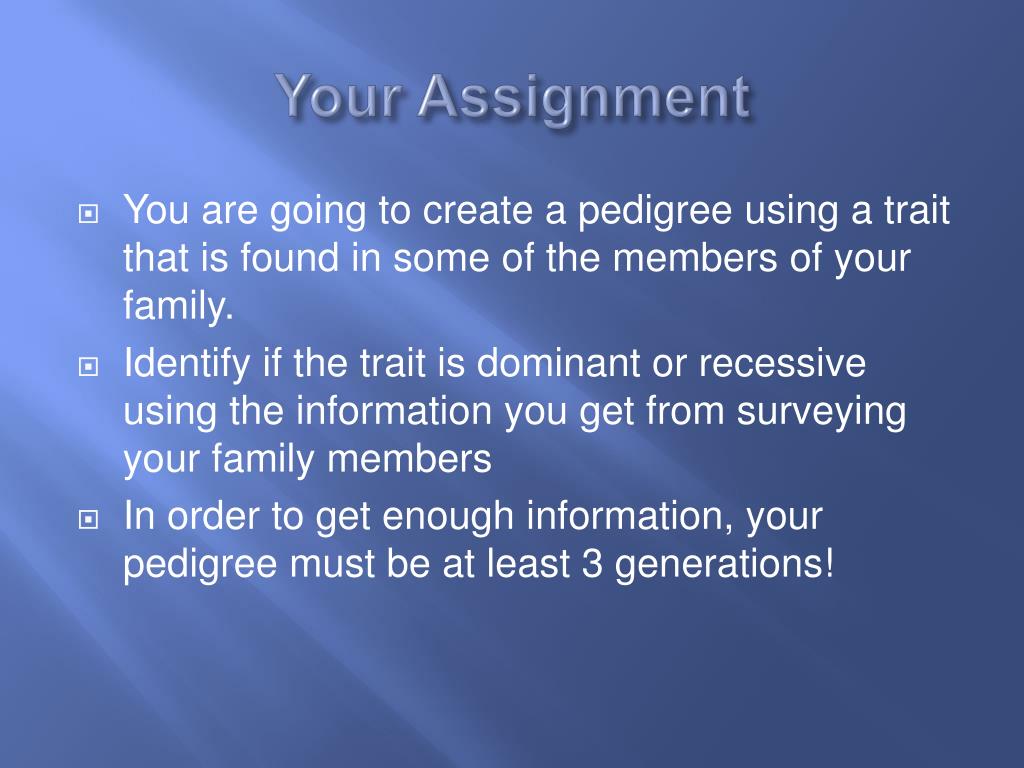 Your Assignment

You are going to create a pedigree using a trait that is found in some of the members of your family.

Identify if the trait is dominant or recessive using the information you get from surveying your family members

In order to get enough information, your pedigree must be at least 3 generations!